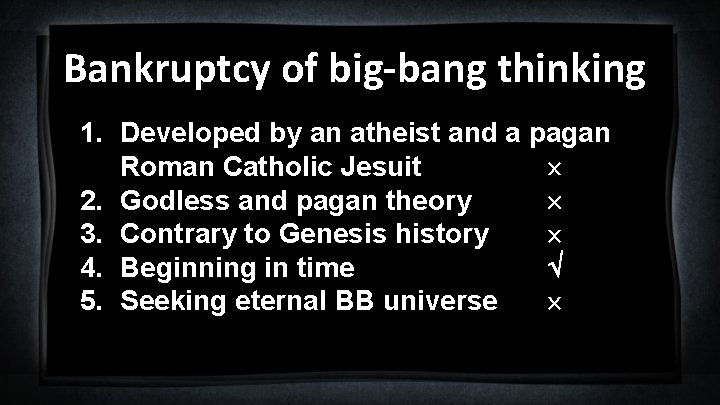 Bankruptcy of big-bang thinking

1. Developed by an atheist and a pagan Roman Catholic Jesuit ×
2. Godless and pagan theory ×
3. Contrary to Genesis history ×
4. Beginning in time √
5. Seeking eternal BB universe ×